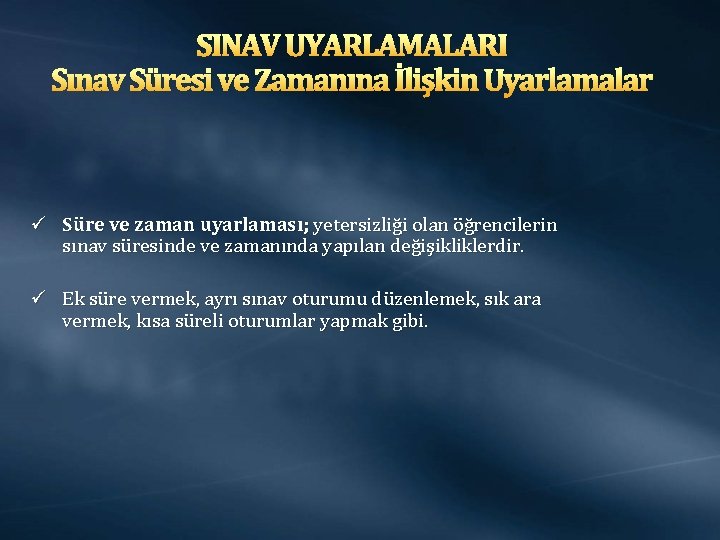 SINAV UYARLAMALARI
Sınav Süresi ve Zamanına İlişkin Uyarlamalar

✓ Süre ve zaman uyarlaması; yetersizliği olan öğrencilerin sınav süresinde ve zamanında yapılan değişikliklerdir.

✓ Ek süre vermek, ayrı sınav oturumu düzenlemek, sık ara vermek, kısa süreli oturumlar yapmak gibi.